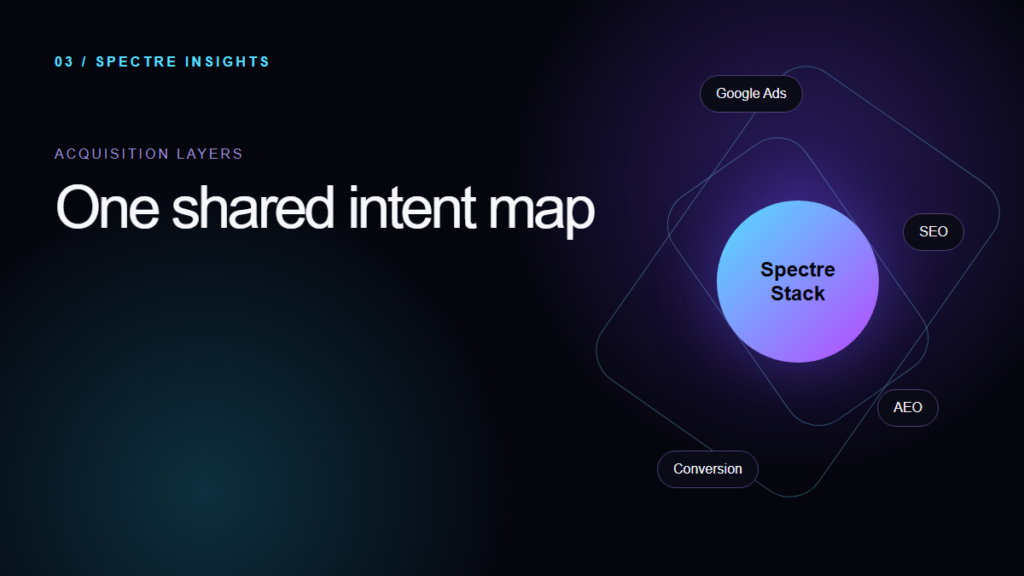 03 / SPECTRE INSIGHTS

ACQUISITION LAYERS

One shared intent map

Google Ads

SEO

Spectre Stack

AEO

Conversion